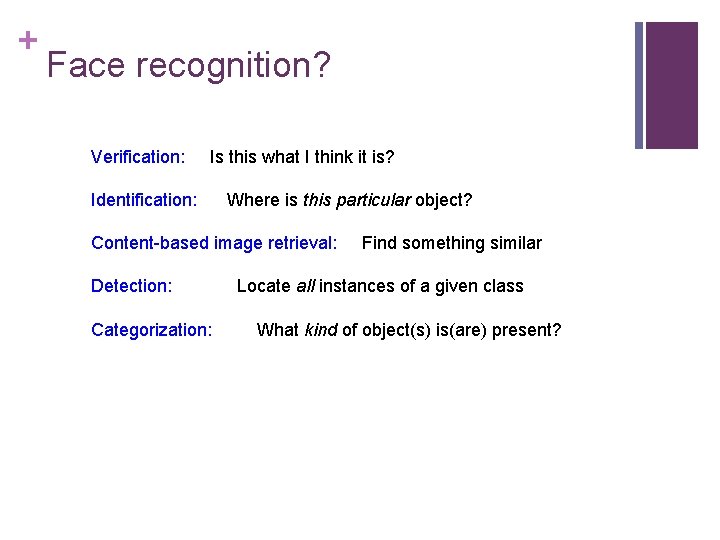 + Face recognition?

Verification: Is this what I think it is?

Identification: Where is this particular object?

Content-based image retrieval: Find something similar

Detection: Locate all instances of a given class

Categorization: What kind of object(s) is(are) present?